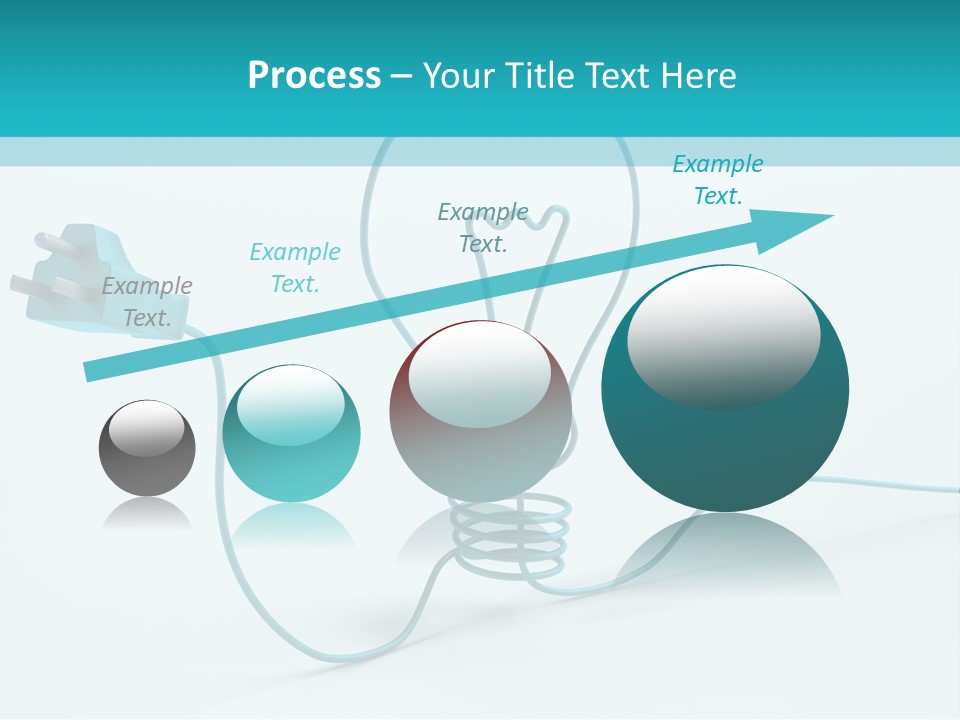 Process – Your Title Text Here

Example Text.

Example Text.

Example Text.

Example Text.